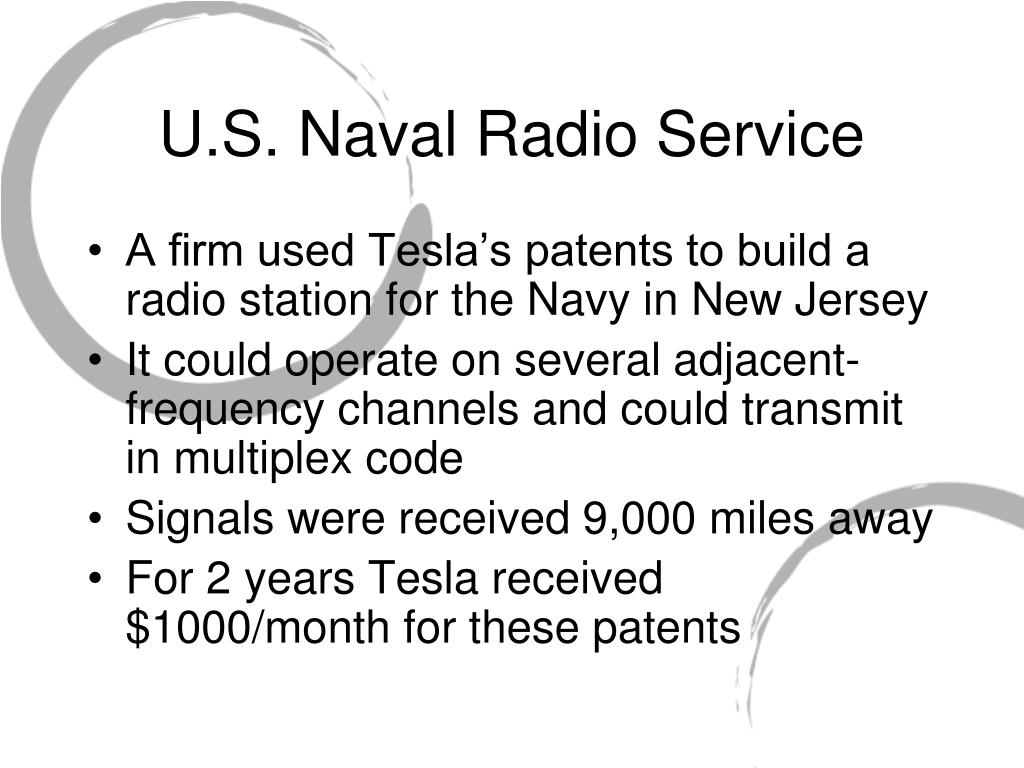 U.S. Naval Radio Service

• A firm used Tesla’s patents to build a radio station for the Navy in New Jersey
• It could operate on several adjacent-frequency channels and could transmit in multiplex code
• Signals were received 9,000 miles away
• For 2 years Tesla received \$1000/month for these patents